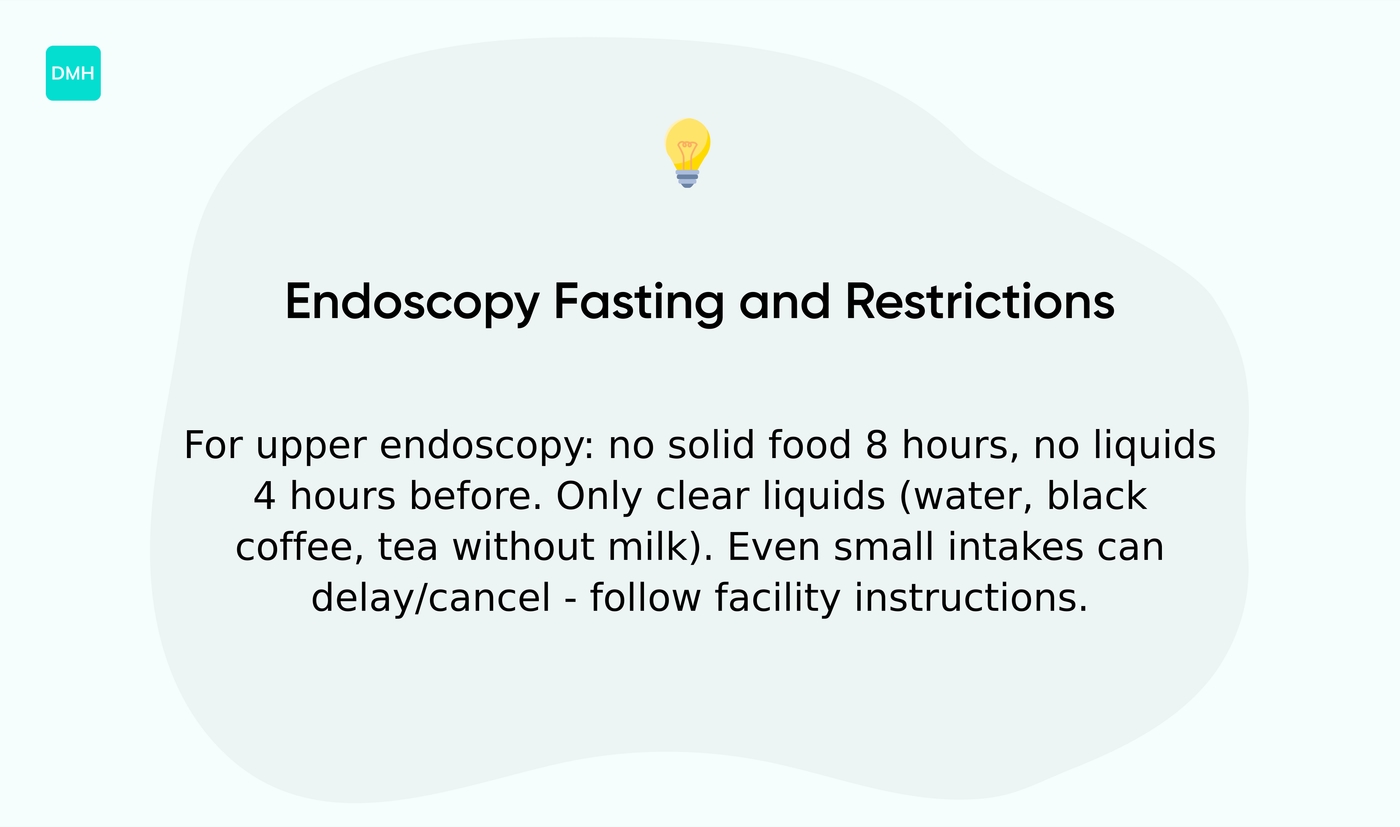 DMH

Endoscopy Fasting and Restrictions

For upper endoscopy: no solid food 8 hours, no liquids 4 hours before. Only clear liquids (water, black coffee, tea without milk). Even small intakes can delay/cancel - follow facility instructions.